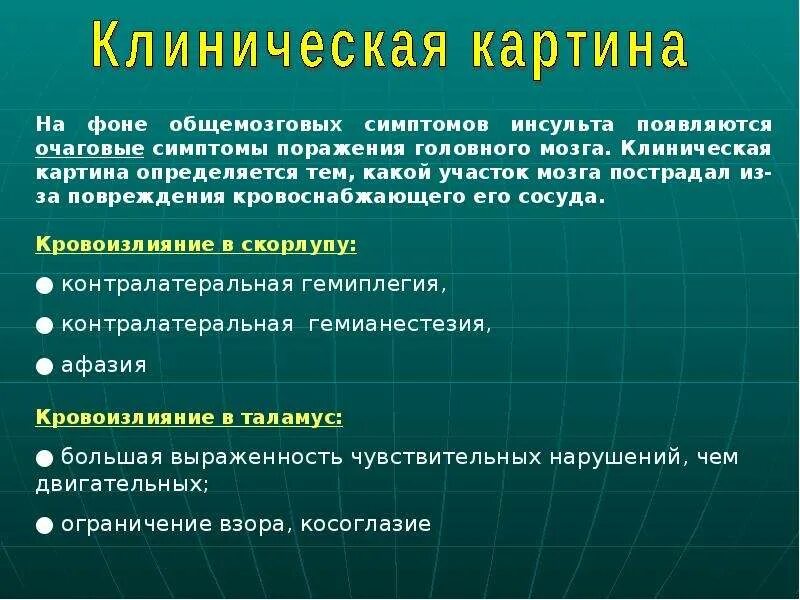 Клиническая картина

На фоне общемозговых симптомов инсульта появляются очаговые симптомы поражения головного мозга. Клиническая картина определяется тем, какой участок мозга пострадал из-за повреждения кровоснабжающего его сосуда.

Кровоизлияние в скорлупу:

● контралатеральная гемиплегия,

● контралатеральная гемианестезия,

● афазия

Кровоизлияние в таламус:

● большая выраженность чувствительных нарушений, чем двигательных;

● ограничение взора, косоглазие